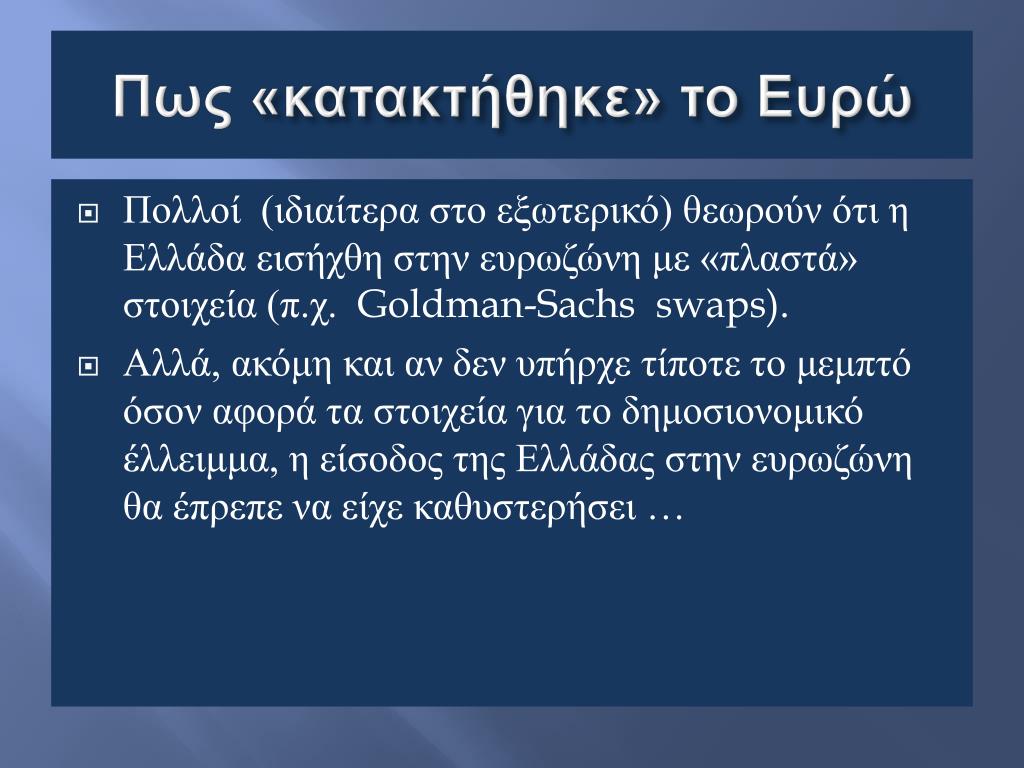 Πως «κατακτήθηκε» το Ευρώ

Πολλοί (ιδιαίτερα στο εξωτερικό) θεωρούν ότι η Ελλάδα εισήχθη στην ευρωζώνη με «πλαστά» στοιχεία (π.χ. Goldman-Sachs swaps).

Αλλά, ακόμη και αν δεν υπήρχε τίποτε το μεμπτό όσον αφορά τα στοιχεία για το δημοσιονομικό έλλειμμα, η είσοδος της Ελλάδας στην ευρωζώνη θα έπρεπε να είχε καθυστερήσει …